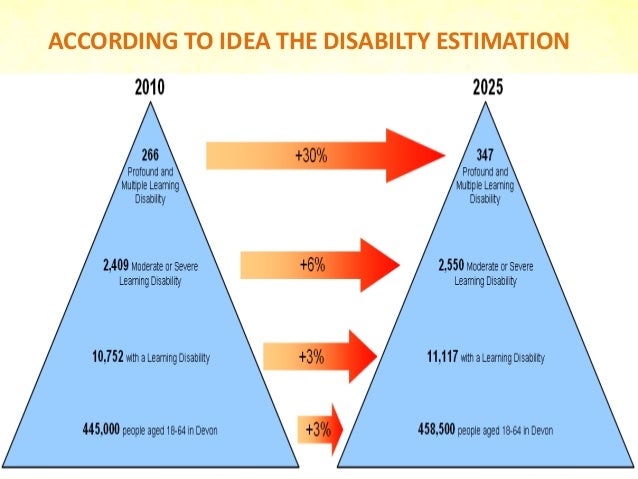 ACCORDING TO IDEA THE DISABILTY ESTIMATION

2010

266
Profound and Multiple Learning Disability

2,409 Moderate or Severe Learning Disability

10,752 with a Learning Disability

445,000 people aged 18-64 in Devon

+30%

+6%

+3%

+3%

2025

347
Profound and Multiple Learning Disability

2,550 Moderate or Severe Learning Disability

11,117 with a Learning Disability

458,500 people aged 18-64 in Devon